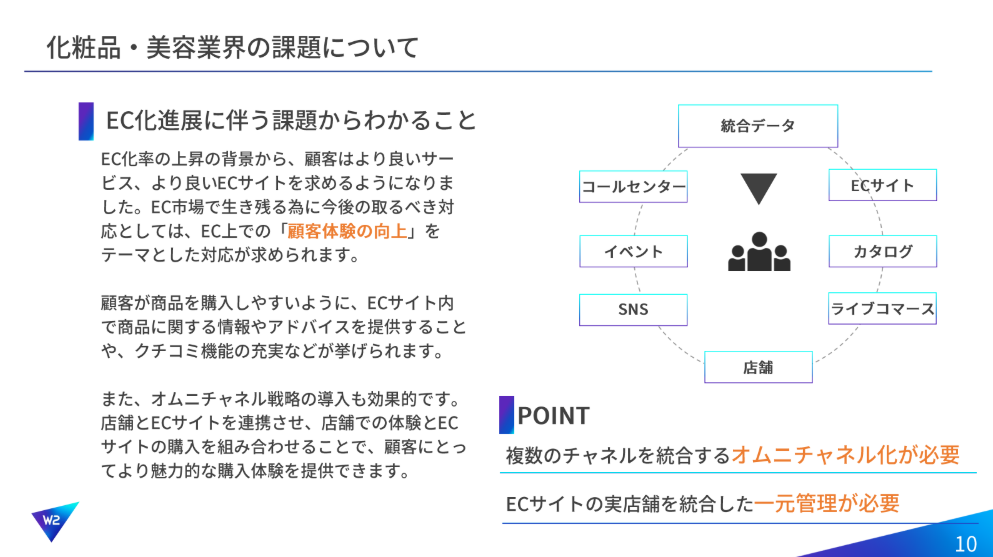 化粧品・美容業界の課題について

EC化進展に伴う課題からわかること

EC化率の上昇の背景から、顧客はより良いサービス、より良いECサイトを求めるようになりました。EC市場で生き残る為に今後の取るべき対応としては、EC上での「顧客体験の向上」をテーマとした対応が求められます。

顧客が商品を購入しやすいように、ECサイト内で商品に関する情報やアドバイスを提供することや、クチコミ機能の充実などが挙げられます。

また、オムニチャネル戦略の導入も効果的です。店舗とECサイトを連携させ、店舗での体験とECサイトの購入を組み合わせることで、顧客にとってより魅力的な購入体験を提供できます。

統合データ
コールセンター
ECサイト
イベント
カタログ
SNS
ライブコマース
店舗

POINT
複数のチャネルを統合するオムニチャネル化が必要
ECサイトの実店舗を統合した一元管理が必要

W2

10